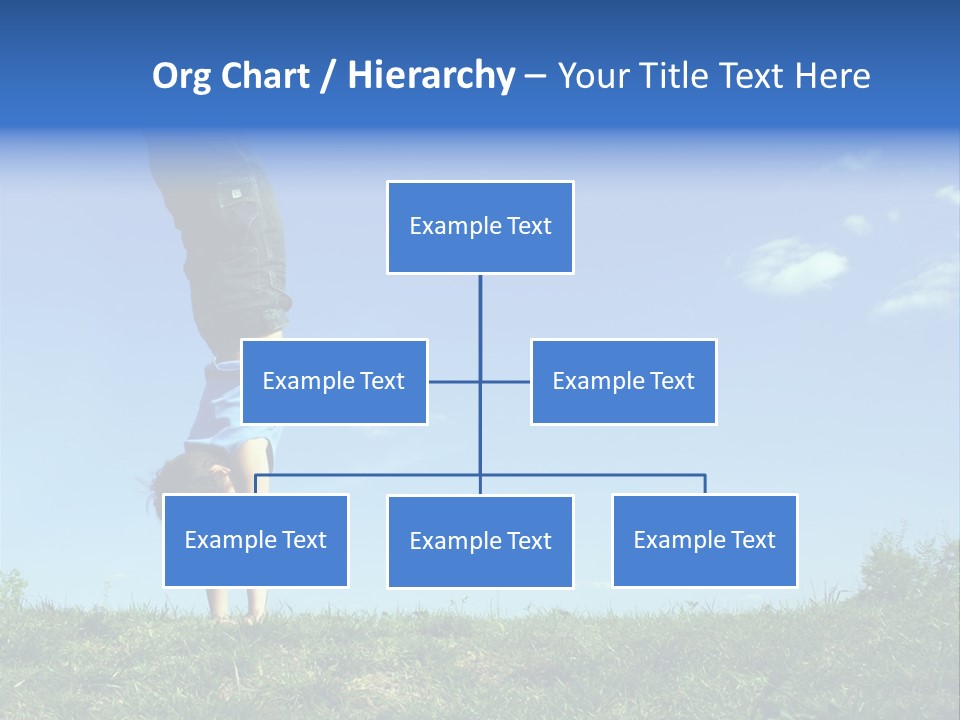 Org Chart / Hierarchy – Your Title Text Here

Example Text

Example Text

Example Text

Example Text

Example Text

Example Text